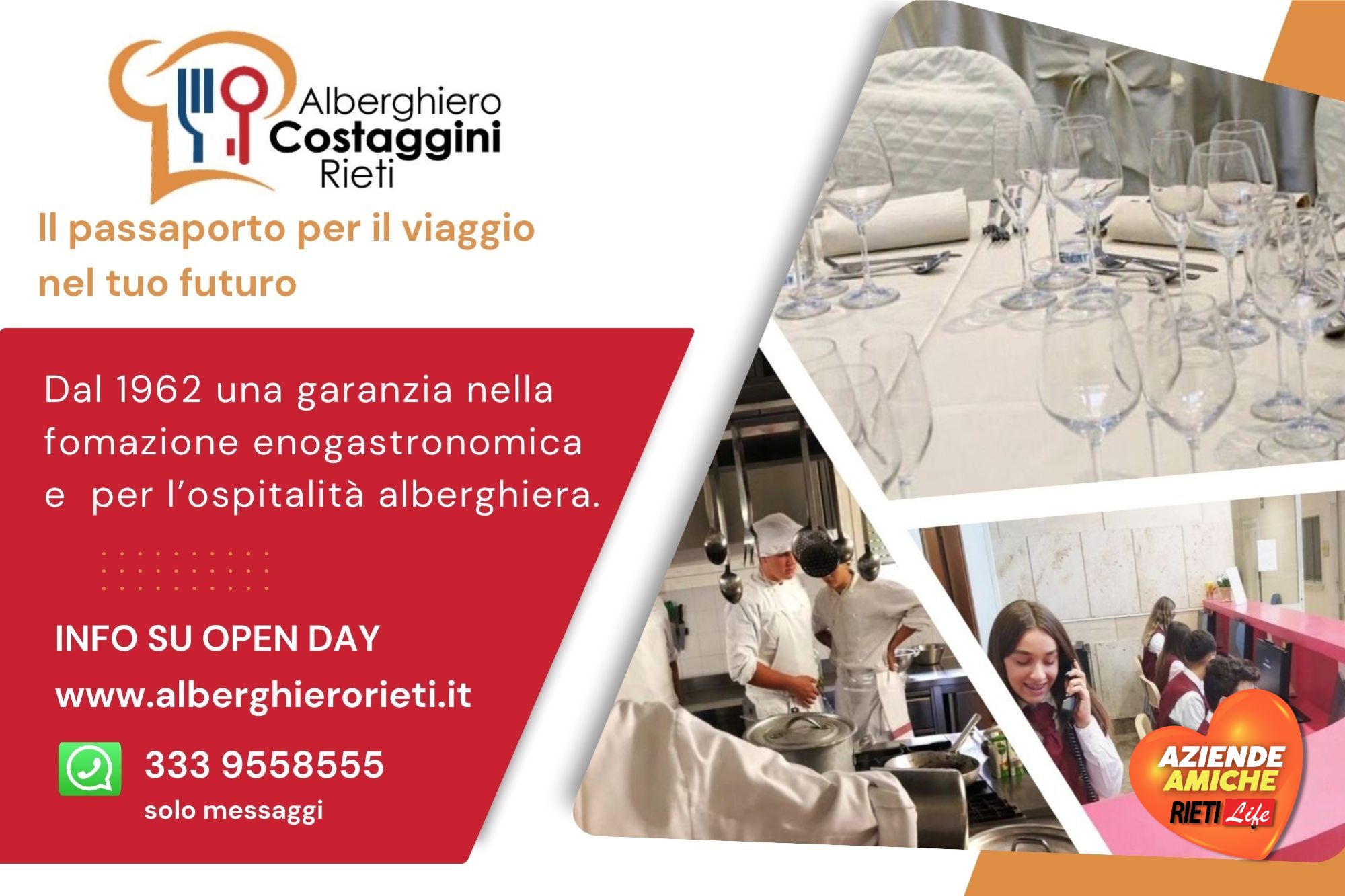 Alberghiero
Costaggini
Rieti

Il passaporto per il viaggio nel tuo futuro

Dal 1962 una garanzia nella fomazione enogastronomica e per l'ospitalità alberghiera.

INFO SU OPEN DAY

www.alberghierorieti.it

333 9558555
solo messaggi

AZIENDE AMICHE
RIETI Life